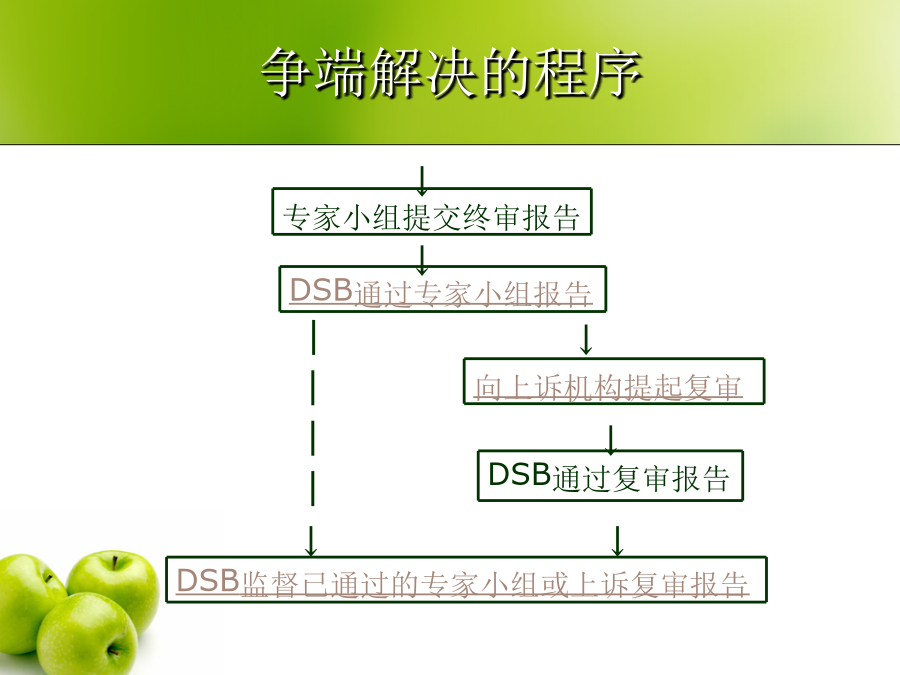 争端解决的程序

专家小组提交终审报告

DSB通过专家小组报告

向上诉机构提起复审

DSB通过复审报告

DSB监督已通过的专家小组或上诉复审报告